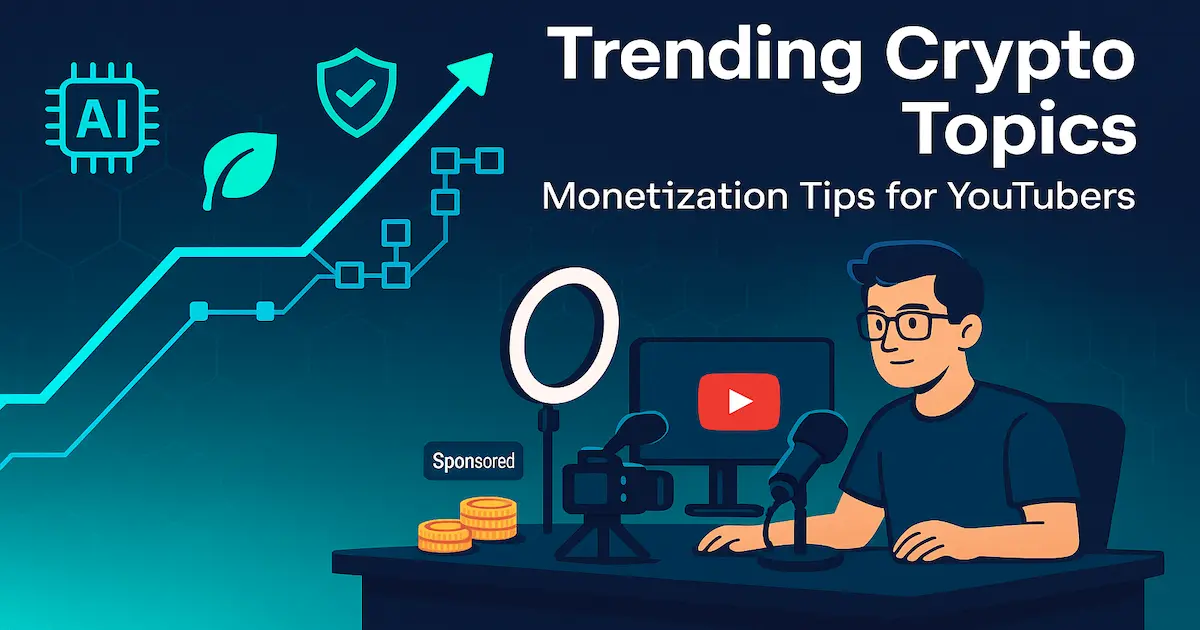 AI

Trending Crypto Topics

Monetization Tips for YouTubers

Sponsored